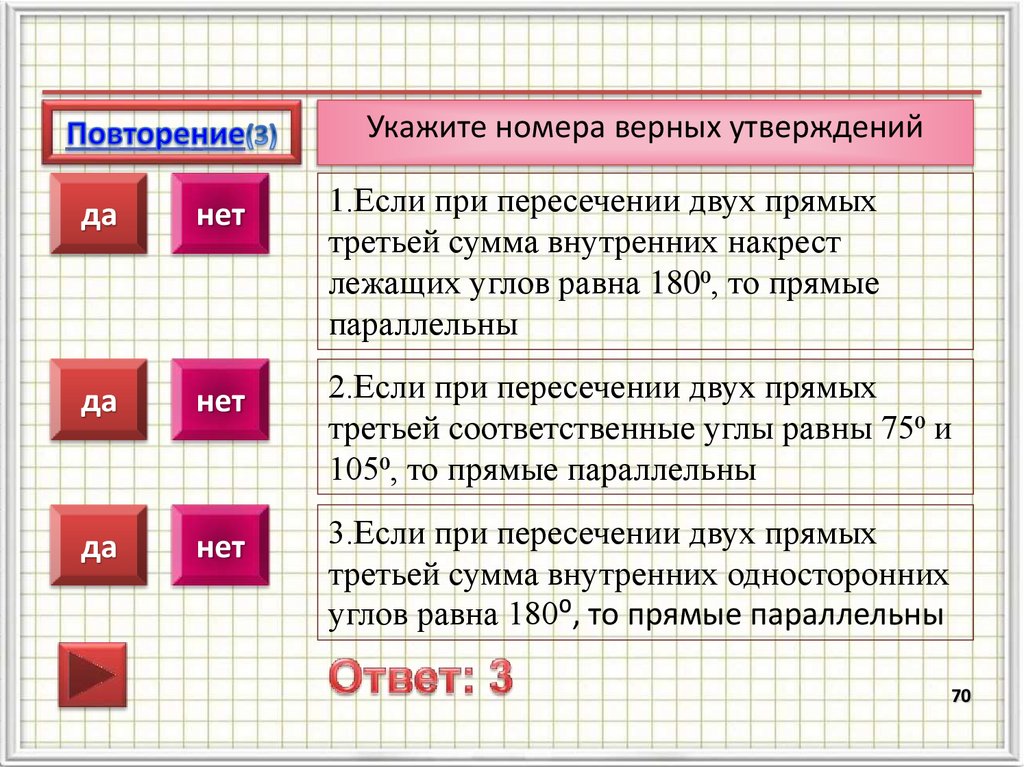 Повторение(3)

Укажите номера верных утверждений

да

нет

1.Если при пересечении двух прямых третьей сумма внутренних накрест лежащих углов равна $180^o$, то прямые параллельны

да

нет

2.Если при пересечении двух прямых третьей соответственные углы равны $75^o$ и $105^o$, то прямые параллельны

да

нет

3.Если при пересечении двух прямых третьей сумма внутренних односторонних углов равна $180^o$, то прямые параллельны

Ответ: 3

70